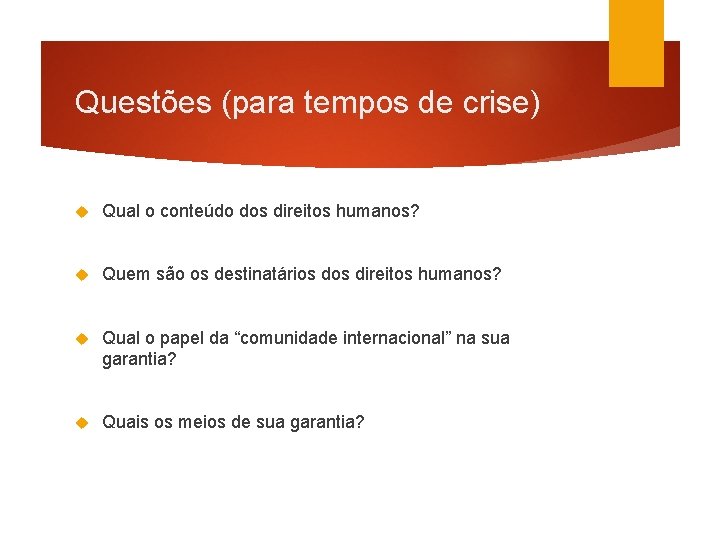 Questões (para tempos de crise)

Qual o conteúdo dos direitos humanos?

Quem são os destinatários dos direitos humanos?

Qual o papel da “comunidade internacional” na sua garantia?

Quais os meios de sua garantia?